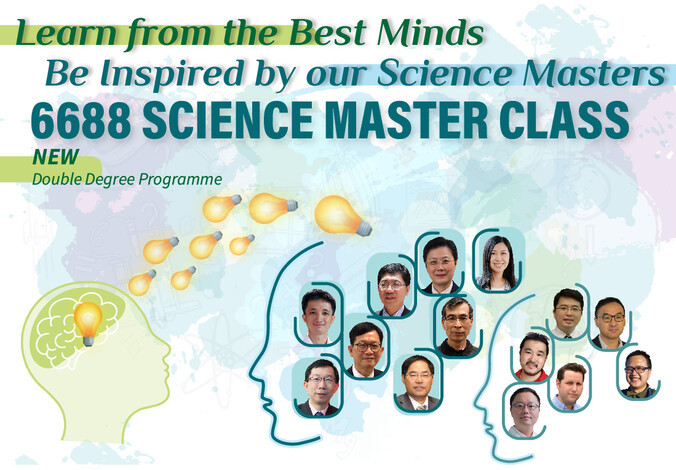 Learn from the Best Minds
Be Inspired by our Science Masters
6688 SCIENCE MASTER CLASS
NEW
Double Degree Programme